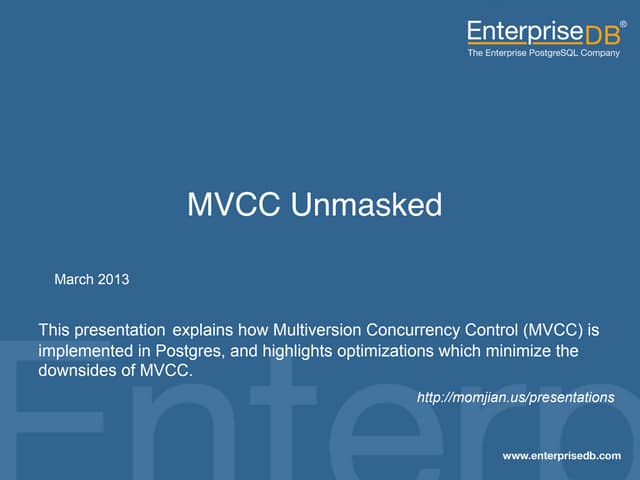 EnterpriseDB®
The Enterprise PostgreSQL Company

MVCC Unmasked

March 2013

This presentation explains how Multiversion Concurrency Control (MVCC) is implemented in Postgres, and highlights optimizations which minimize the downsides of MVCC.

http://momjian.us/presentations

Enterp

www.enterprisedb.com